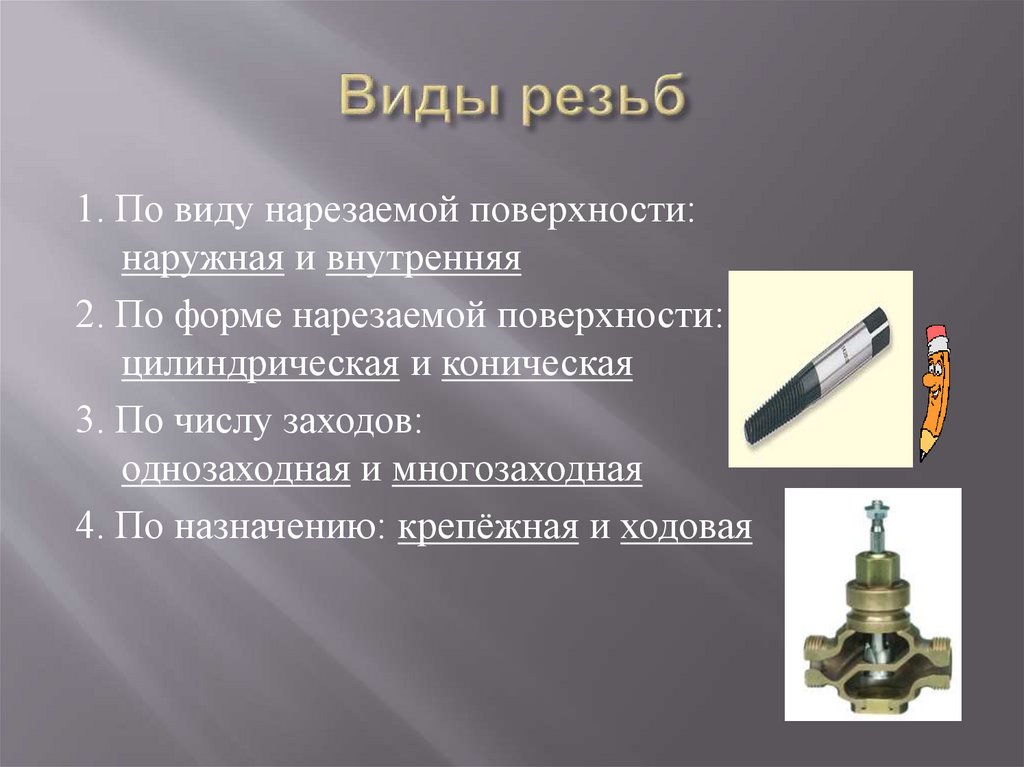 Виды резьб

1. По виду нарезаемой поверхности: наружная и внутренняя

2. По форме нарезаемой поверхности: цилиндрическая и коническая

3. По числу заходов: однозаходная и многозаходная

4. По назначению: крепёжная и ходовая